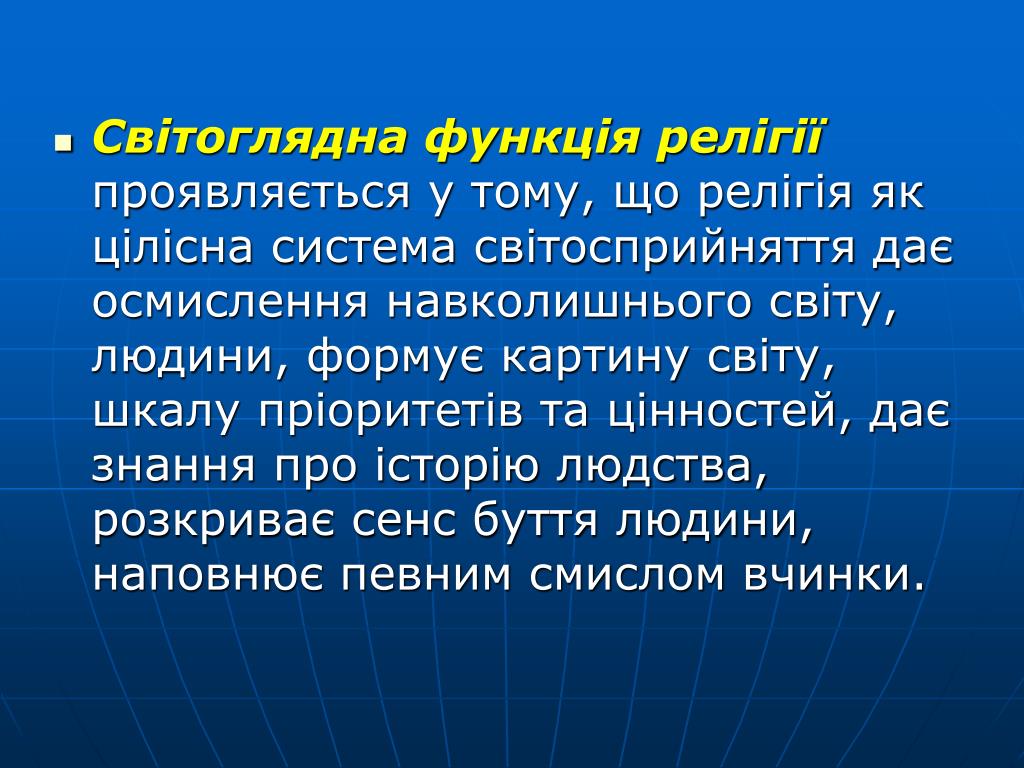 Світоглядна функція релігії проявляється у тому, що релігія як цілісна система світосприйняття дає осмислення навколишнього світу, людини, формує картину світу, шкалу пріоритетів та цінностей, дає знання про історію людства, розкриває сенс буття людини, наповнює певним смислом вчинки.